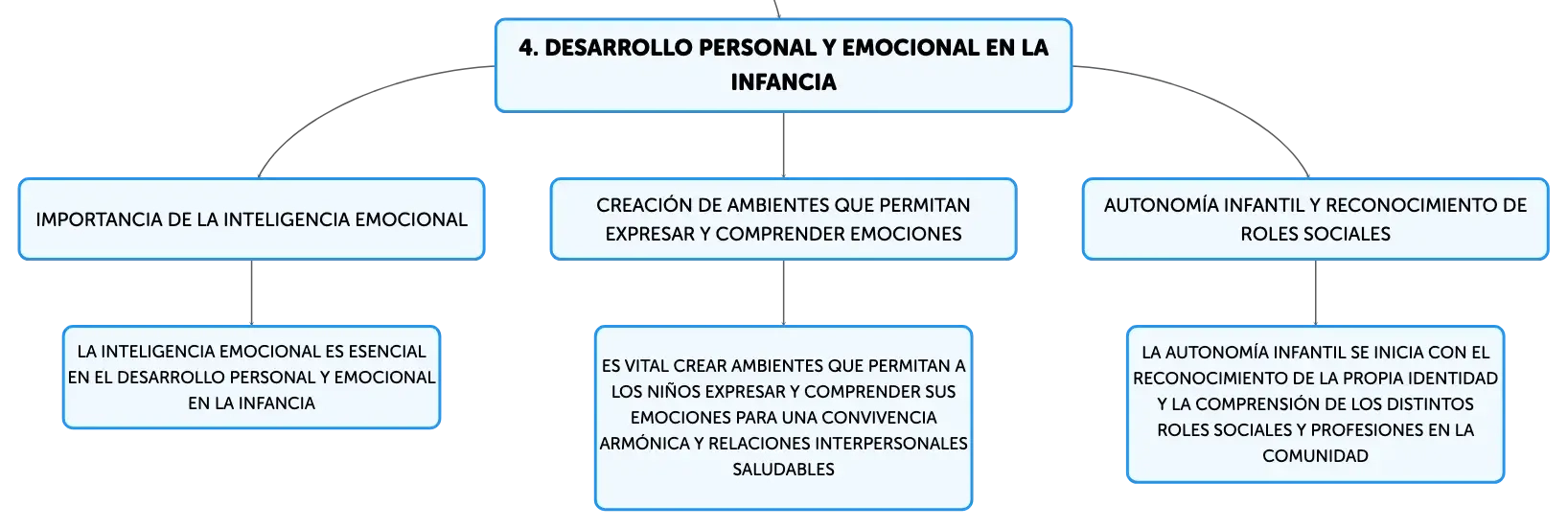 4. DESARROLLO PERSONAL Y EMOCIONAL EN LA INFANCIA

IMPORTANCIA DE LA INTELIGENCIA EMOCIONAL

LA INTELIGENCIA EMOCIONAL ES ESENCIAL EN EL DESARROLLO PERSONAL Y EMOCIONAL EN LA INFANCIA

CREACIÓN DE AMBIENTES QUE PERMITAN EXPRESAR Y COMPRENDER EMOCIONES

ES VITAL CREAR AMBIENTES QUE PERMITAN A LOS NIÑOS EXPRESAR Y COMPRENDER SUS EMOCIONES PARA UNA CONVIVENCIA ARMÓNICA Y RELACIONES INTERPERSONALES SALUDABLES

AUTONOMÍA INFANTIL Y RECONOCIMIENTO DE ROLES SOCIALES

LA AUTONOMÍA INFANTIL SE INICIA CON EL RECONOCIMIENTO DE LA PROPIA IDENTIDAD Y LA COMPRENSIÓN DE LOS DISTINTOS ROLES SOCIALES Y PROFESIONES EN LA COMUNIDAD